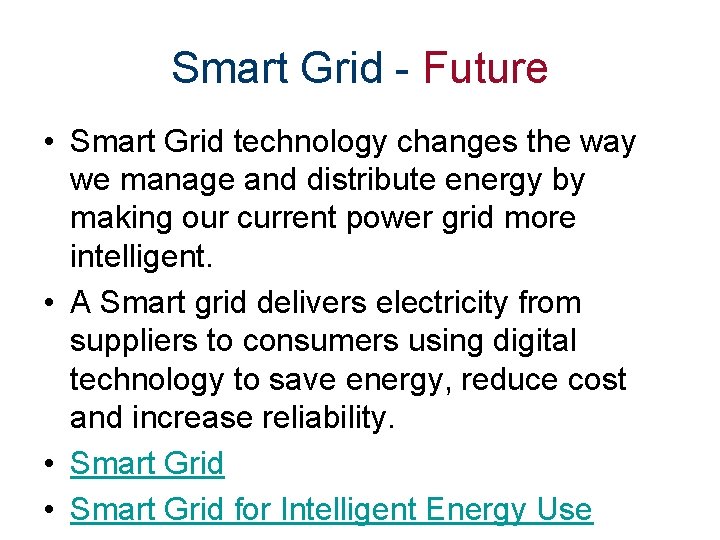 Smart Grid - Future

• Smart Grid technology changes the way we manage and distribute energy by making our current power grid more intelligent.

• A Smart grid delivers electricity from suppliers to consumers using digital technology to save energy, reduce cost and increase reliability.

• Smart Grid

• Smart Grid for Intelligent Energy Use